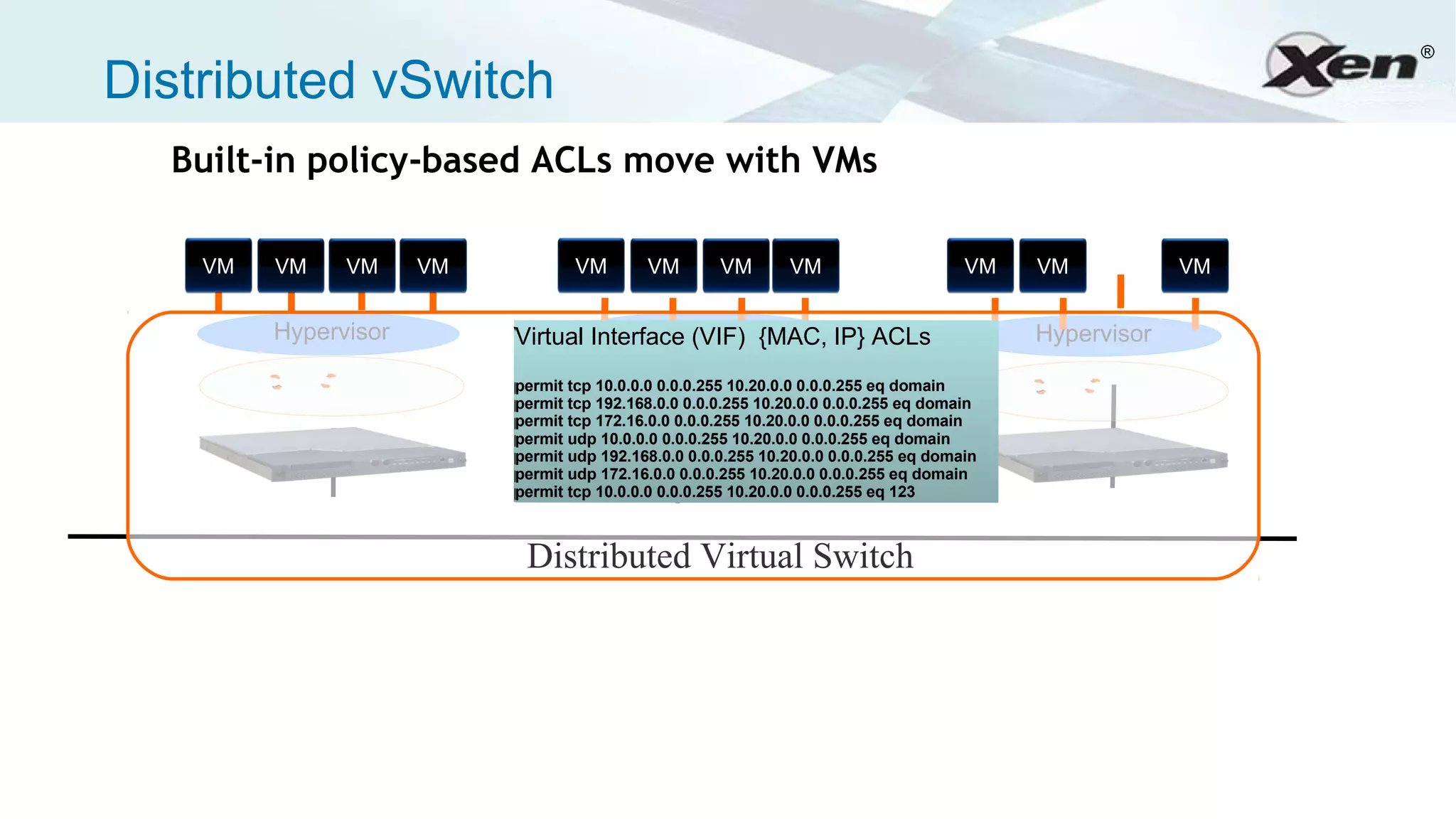 Distributed vSwitch

Xen®

Built-in policy-based ACLs move with VMs

VM VM VM VM

VM VM VM VM

VM VM

VM

Hypervisor

Virtual Interface (VIF) {MAC, IP} ACLs

permit tcp 10.0.0.0 0.0.0.255 10.20.0.0 0.0.0.255 eq domain
permit tcp 192.168.0.0 0.0.0.255 10.20.0.0 0.0.0.255 eq domain
permit tcp 172.16.0.0 0.0.0.255 10.20.0.0 0.0.0.255 eq domain
permit udp 10.0.0.0 0.0.0.255 10.20.0.0 0.0.0.255 eq domain
permit udp 192.168.0.0 0.0.0.255 10.20.0.0 0.0.0.255 eq domain
permit udp 172.16.0.0 0.0.0.255 10.20.0.0 0.0.0.255 eq domain
permit tcp 10.0.0.0 0.0.0.255 10.20.0.0 0.0.0.255 eq 123

Hypervisor

Distributed Virtual Switch